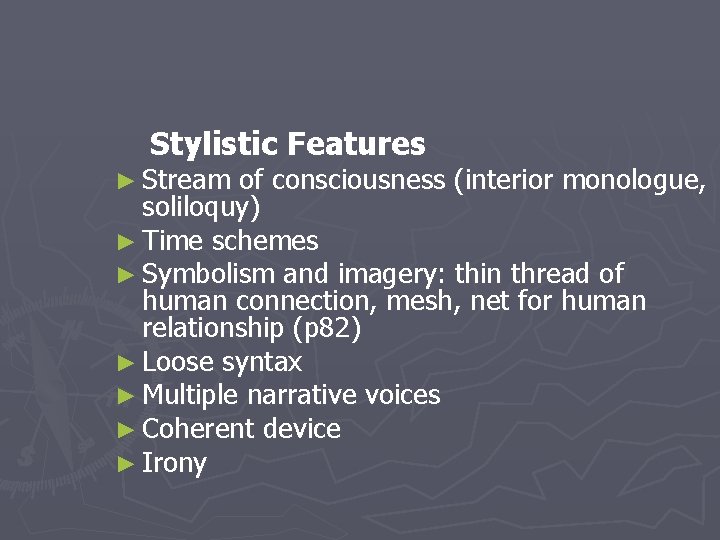 Stylistic Features

► Stream of consciousness (interior monologue, soliloquy)
► Time schemes
► Symbolism and imagery: thin thread of human connection, mesh, net for human relationship (p82)
► Loose syntax
► Multiple narrative voices
► Coherent device
► Irony